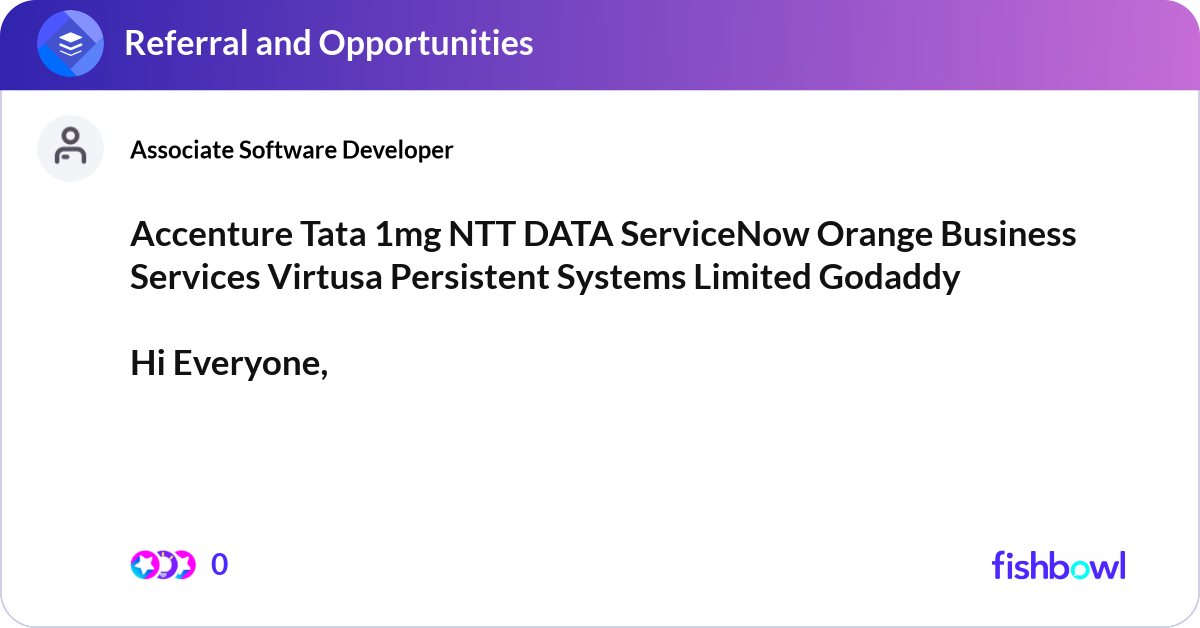 Referral and Opportunities

Associate Software Developer

Accenture Tata 1mg NTT DATA ServiceNow Orange Business Services Virtusa Persistent Systems Limited Godaddy

Hi Everyone,

0

fishbowl